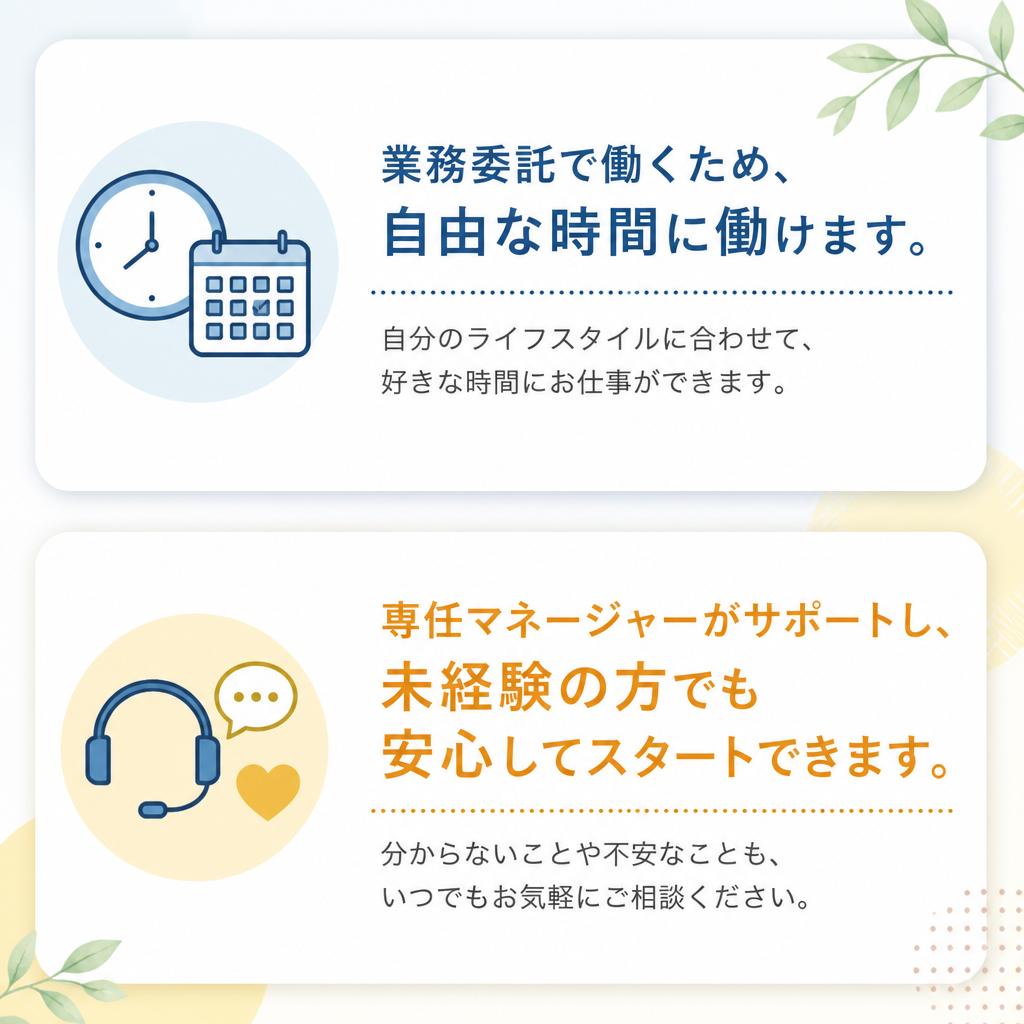 業務委託で働くため、
自由な時間に働けます。

自分のライフスタイルに合わせて、
好きな時間にお仕事ができます。

専任マネージャーがサポートし、
未経験の方でも
安心してスタートできます。

分からないことや不安なことも、
いつでもお気軽にご相談ください。